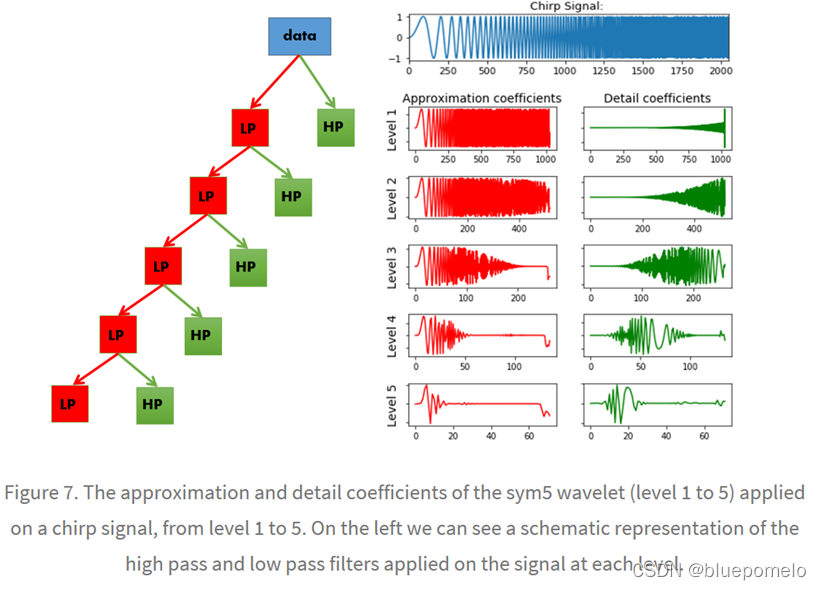 data

LP

HP

LP

HP

LP

HP

LP

HP

LP

HP

Chirp Signal:

1
0
−1

0 250 500 750 1000 1250 1500 1750 2000

Approximation coefficients

Detail coefficients

Level 1

0 250 500 750 1000

0 250 500 750 1000

Level 2

0 200 400

0 200 400

Level 3

0 100 200

0 100 200

Level 4

0 50 100

0 50 100

Level 5

0 20 40 60

0 20 40 60

Figure 7. The approximation and detail coefficients of the sym5 wavelet (level 1 to 5) applied on a chirp signal, from level 1 to 5. On the left we can see a schematic representation of the high pass and low pass filters applied on the signal at each level.

CSDN @bluepomelo